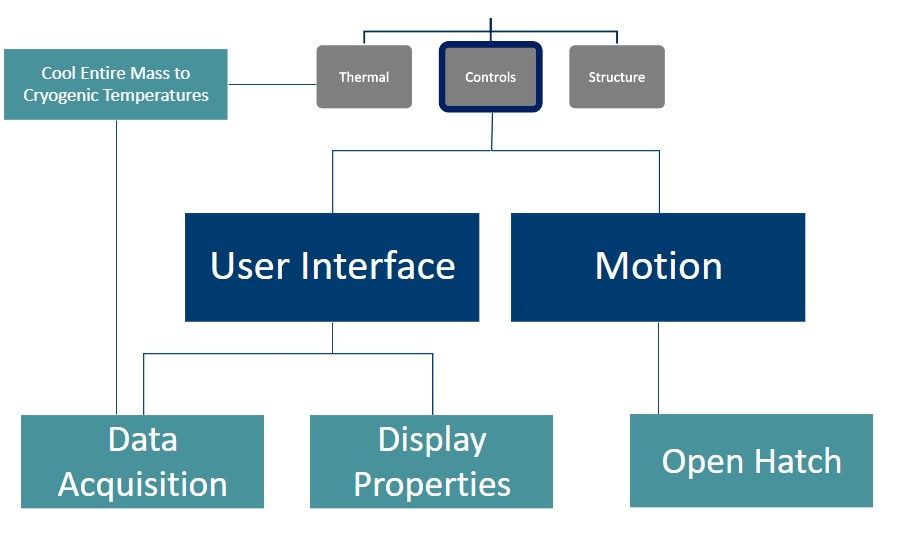 Cool Entire Mass to Cryogenic Temperatures

Thermal

Controls

Structure

User Interface

Motion

Data Acquisition

Display Properties

Open Hatch